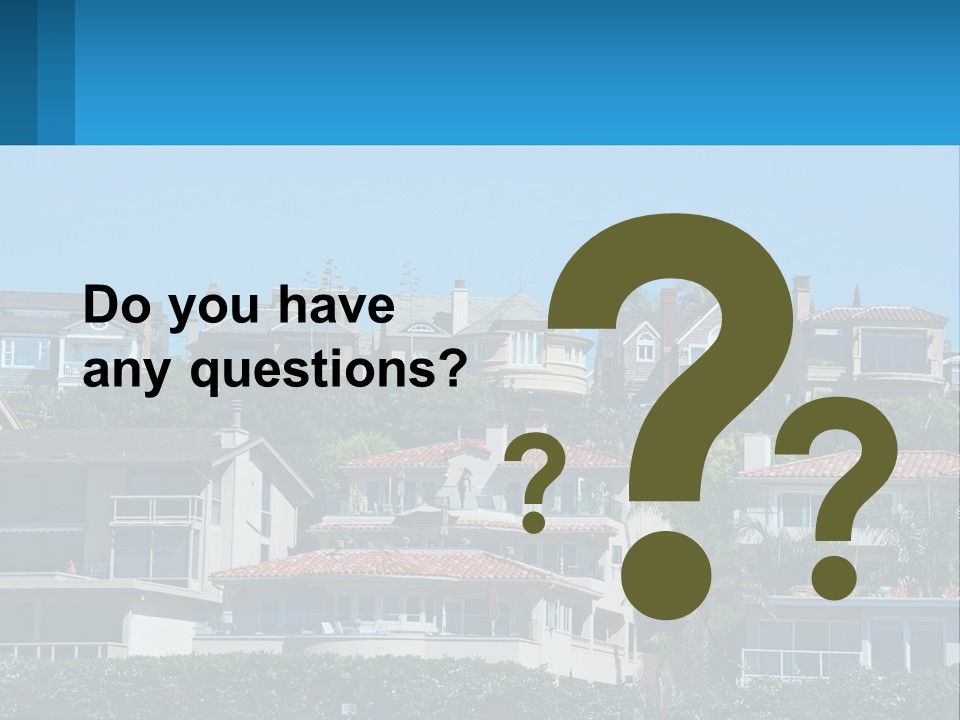 Do you have any questions?

?

?

?